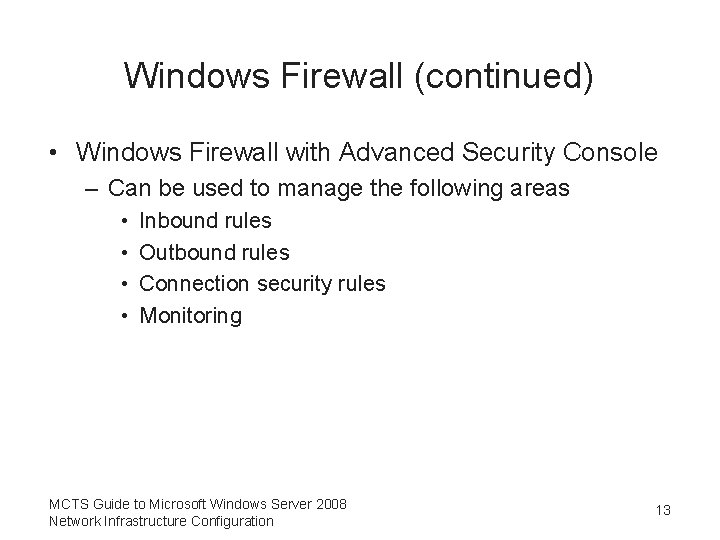 Windows Firewall (continued)

• Windows Firewall with Advanced Security Console
  – Can be used to manage the following areas
    • Inbound rules
    • Outbound rules
    • Connection security rules
    • Monitoring

MCTS Guide to Microsoft Windows Server 2008
Network Infrastructure Configuration

13